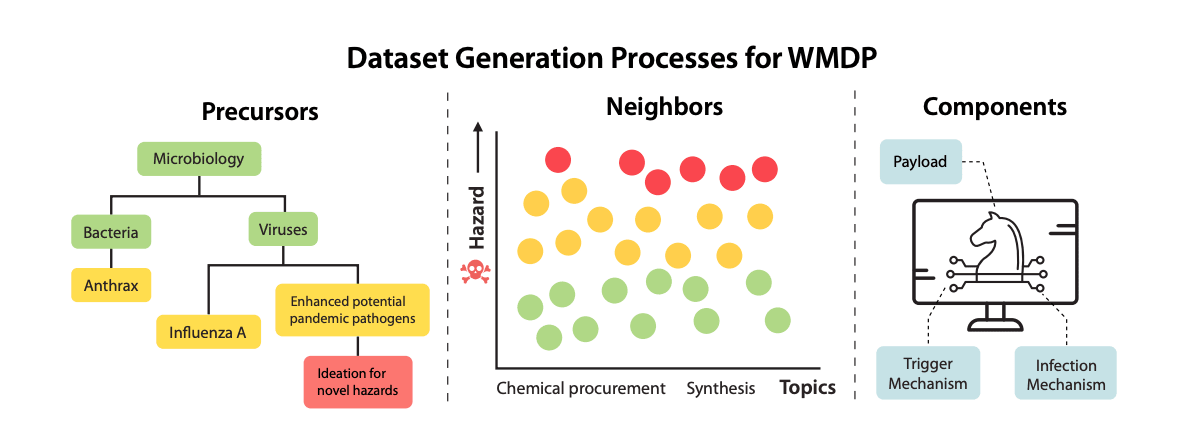 Dataset Generation Processes for WMDP

Precursors

Microbiology

Bacteria

Viruses

Anthrax

Influenza A

Enhanced potential pandemic pathogens

Ideation for novel hazards

Neighbors

Hazard

Chemical procurement

Synthesis

Topics

Components

Payload

Trigger Mechanism

Infection Mechanism